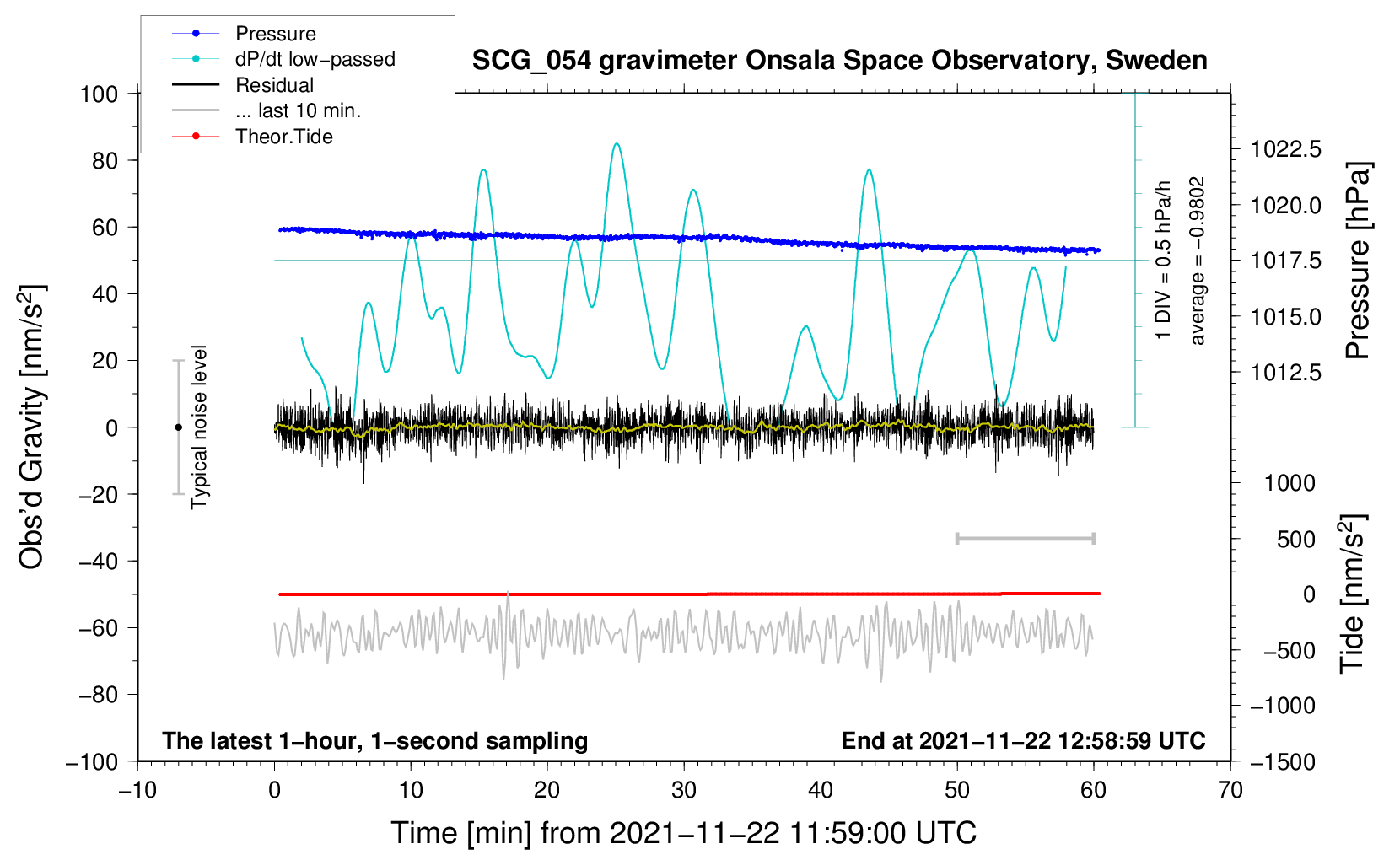 Pressure
dP/dt low−passed
Residual
... last 10 min.
Theor.Tide

SCG_054 gravimeter Onsala Space Observatory, Sweden

100
80
60
40
20
0
−20
−40
−60
−80
−100

Obs'd Gravity [nm/s$^2$]

Typical noise level

1 DIV = 0.5 hPa/h
average = −0.9802

1022.5
1020.0
1017.5
1015.0
1012.5

Pressure [hPa]

1000
500
0
−500
−1000
−1500

Tide [nm/s$^2$]

The latest 1−hour, 1−second sampling
End at 2021−11−22 12:58:59 UTC

−10
0
10
20
30
40
50
60
70

Time [min] from 2021−11−22 11:59:00 UTC